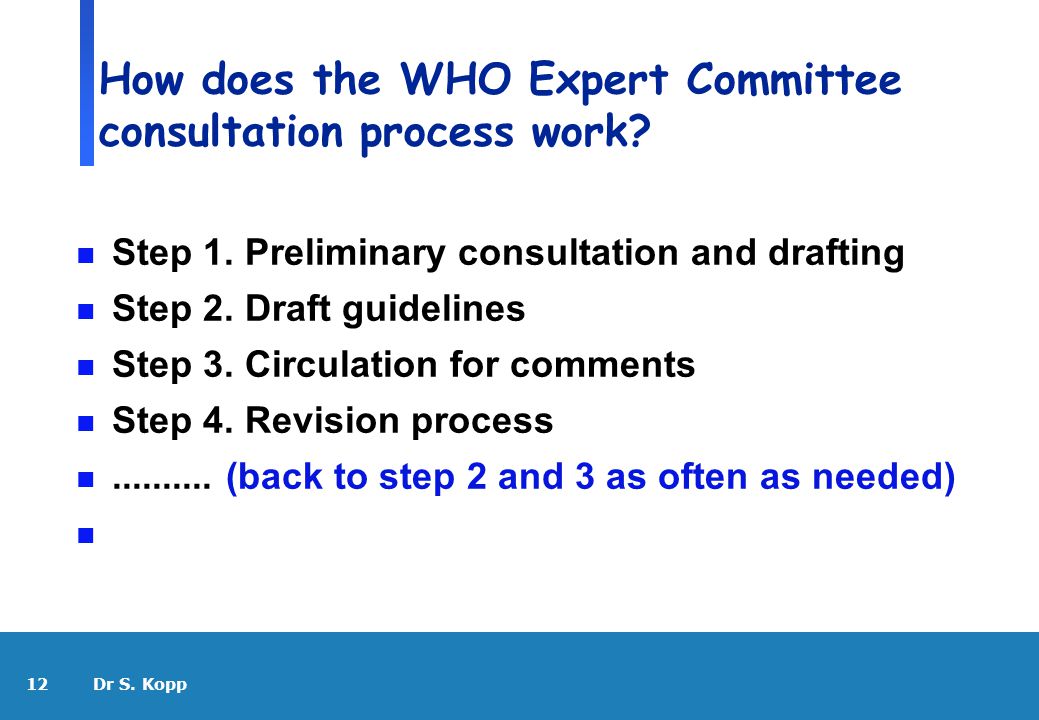 How does the WHO Expert Committee consultation process work?

Step 1. Preliminary consultation and drafting

Step 2. Draft guidelines

Step 3. Circulation for comments

Step 4. Revision process

.......... (back to step 2 and 3 as often as needed)

12 Dr S. Kopp